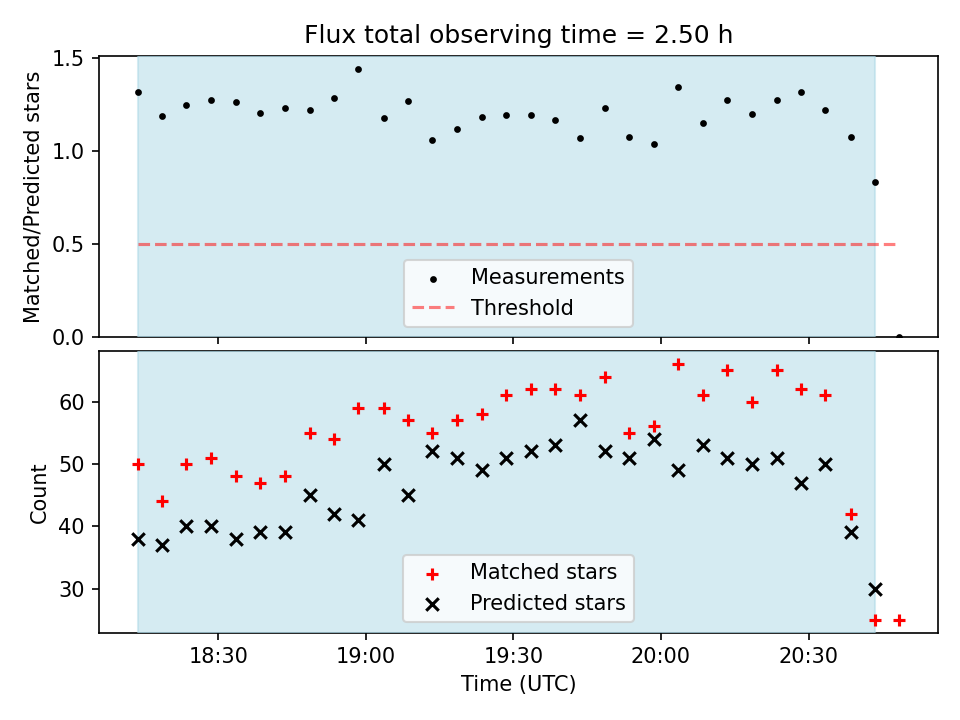 Flux total observing time = 2.50 h

Matched/Predicted stars

1.5
1.0
0.5
0.0

Measurements
Threshold

Count

60
50
40
30

Matched stars
Predicted stars

18:30
19:00
19:30
20:00
20:30

Time (UTC)